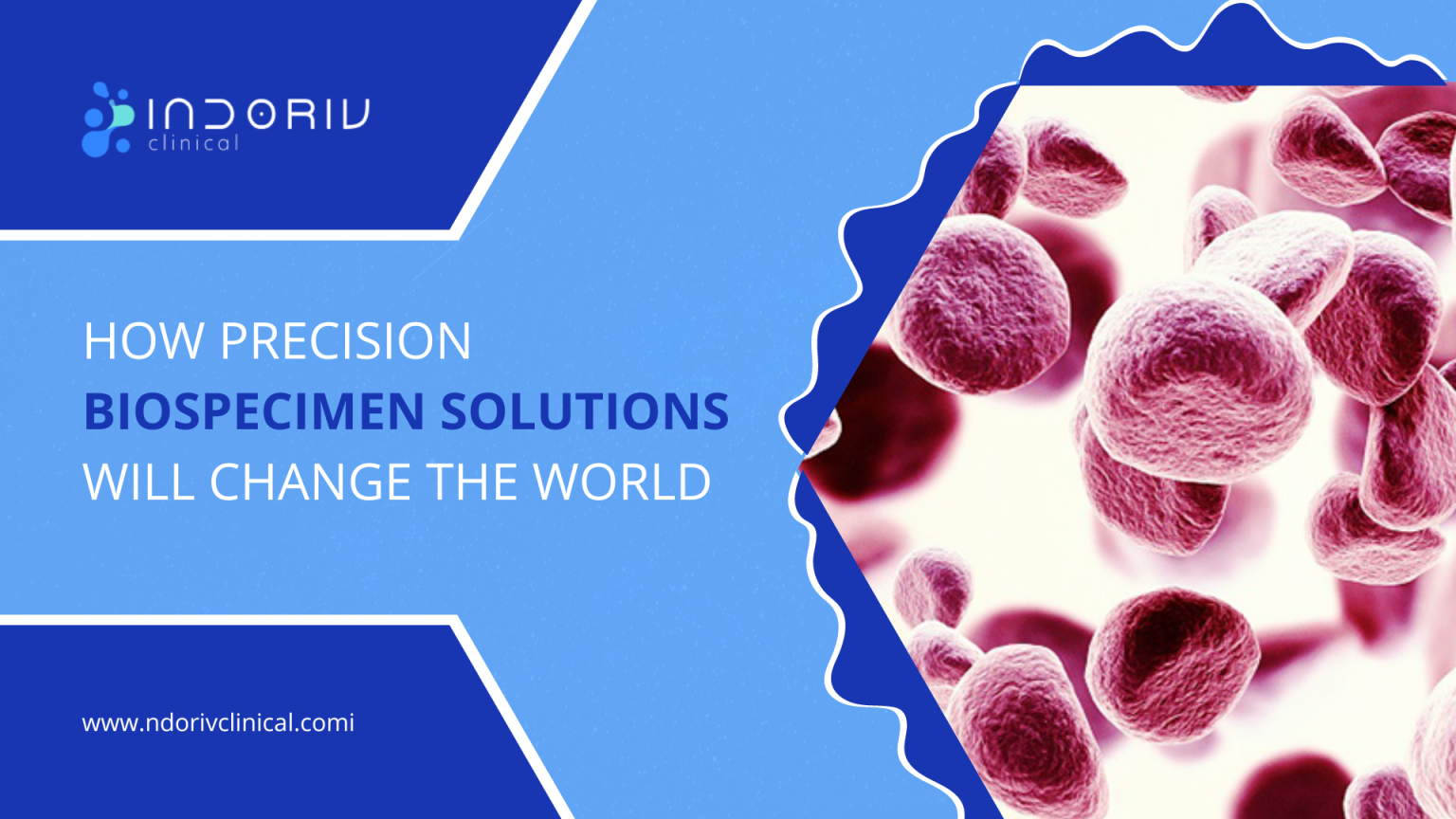 INDORIV
clinical

HOW PRECISION
BIOSPECIMEN SOLUTIONS
WILL CHANGE THE WORLD

www.ndorivclinical.comi